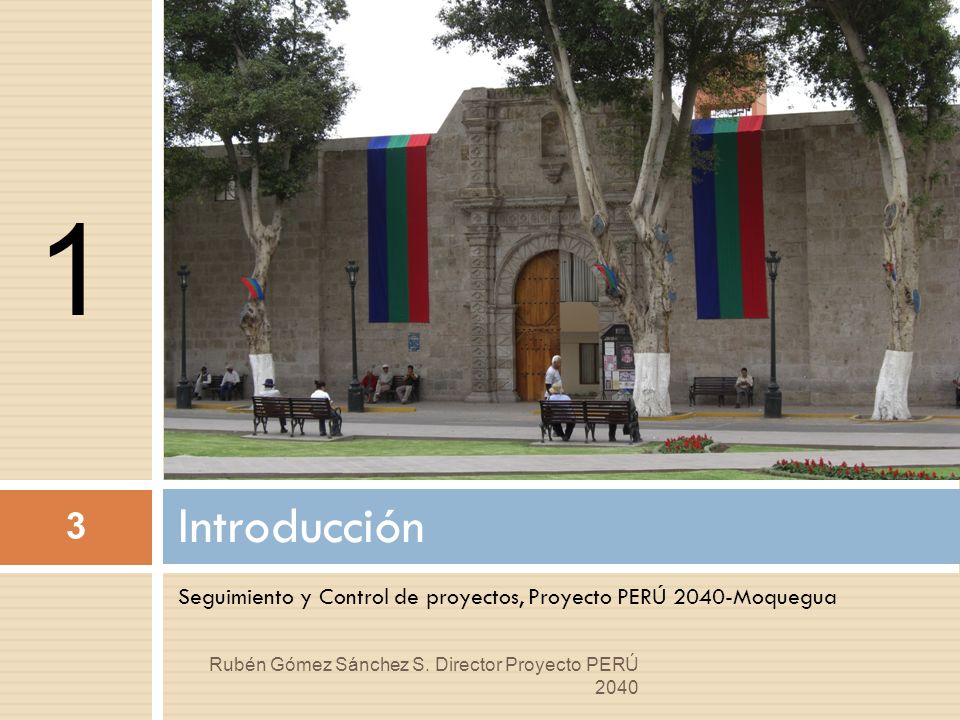 1

3

Introducción

Seguimiento y Control de proyectos, Proyecto PERÚ 2040-Moquegua

Rubén Gómez Sánchez S. Director Proyecto PERÚ 2040